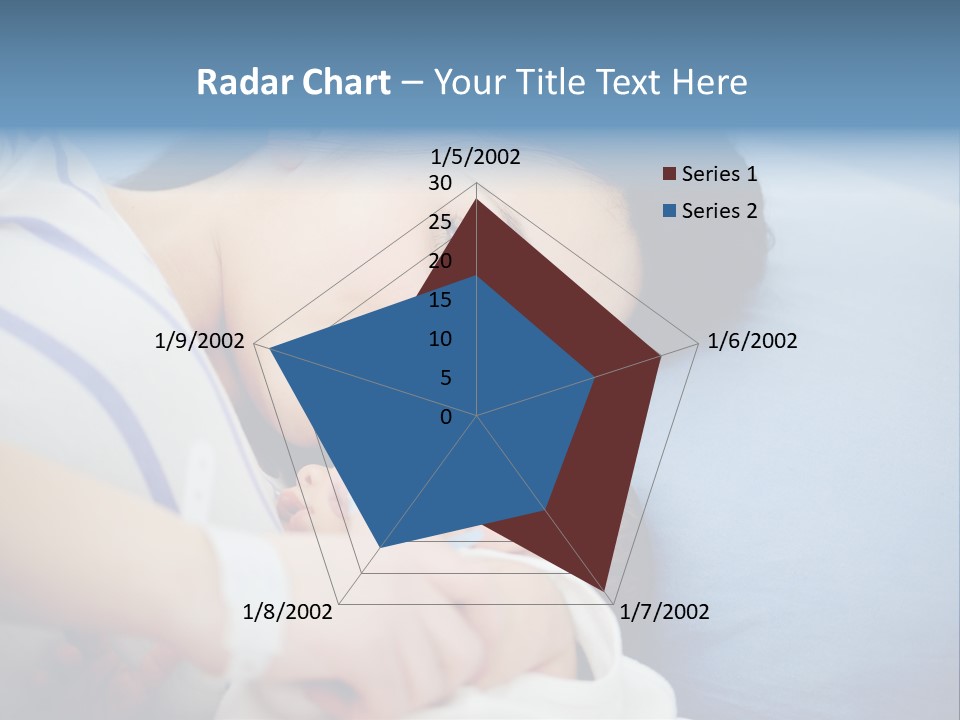 Radar Chart – Your Title Text Here

1/5/2002
30
25
20
15
10
5
0
1/6/2002
1/7/2002
1/8/2002
1/9/2002

Series 1
Series 2